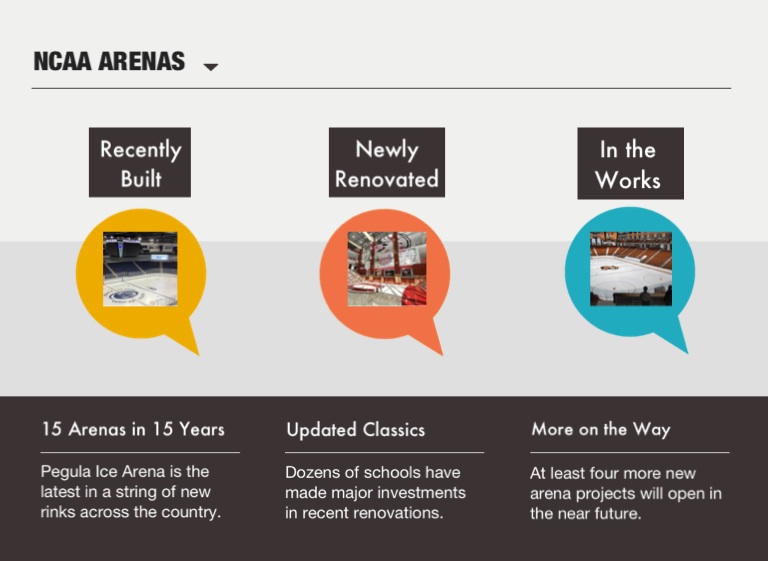 NCAA ARENAS

Recently Built

Newly Renovated

In the Works

15 Arenas in 15 Years

Pegula Ice Arena is the latest in a string of new rinks across the country.

Updated Classics

Dozens of schools have made major investments in recent renovations.

More on the Way

At least four more new arena projects will open in the near future.